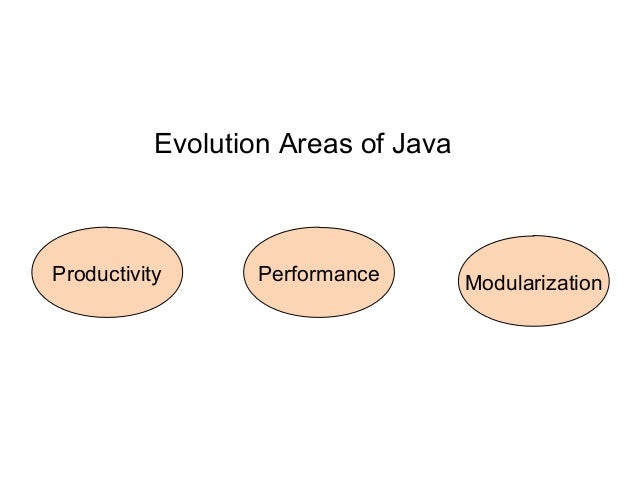 Evolution Areas of Java

Productivity

Performance

Modularization